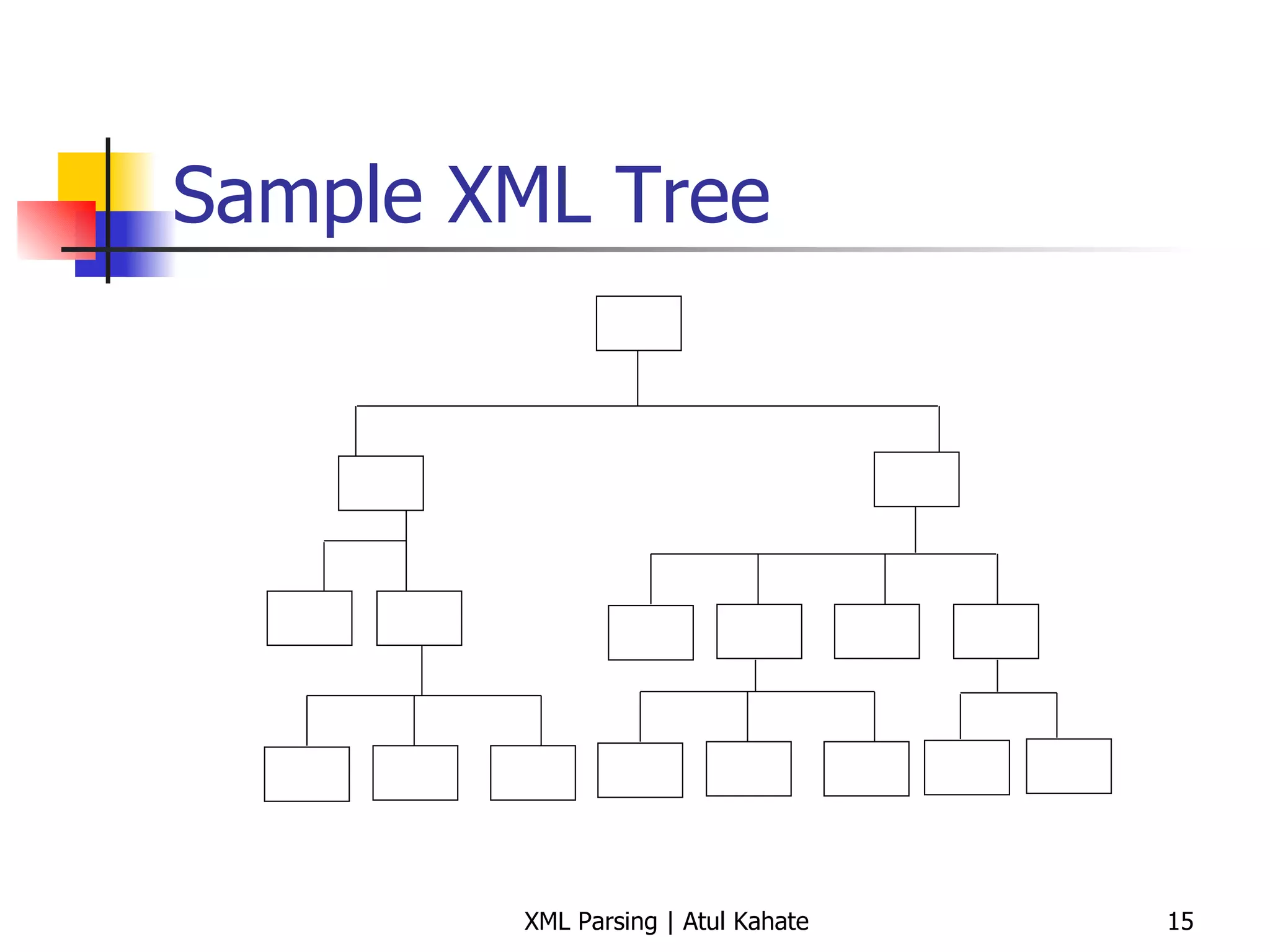 Sample XML Tree

XML Parsing | Atul Kahate

15